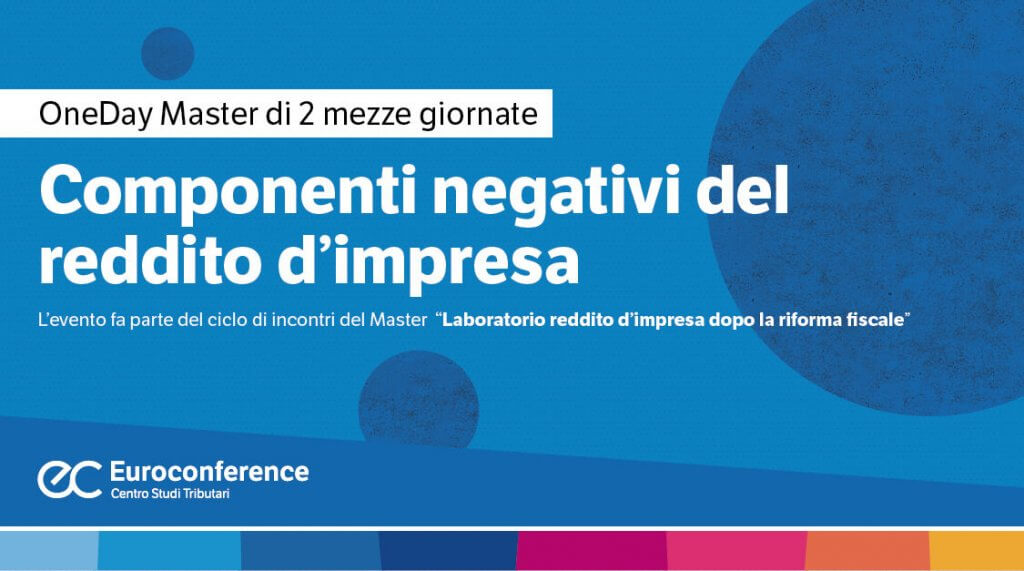 OneDay Master di 2 mezze giornate

Componenti negativi del reddito d'impresa

L'evento fa parte del ciclo di incontri del Master "Laboratorio reddito d'impresa dopo la riforma fiscale"

ec Euroconference
Centro Studi Tributari